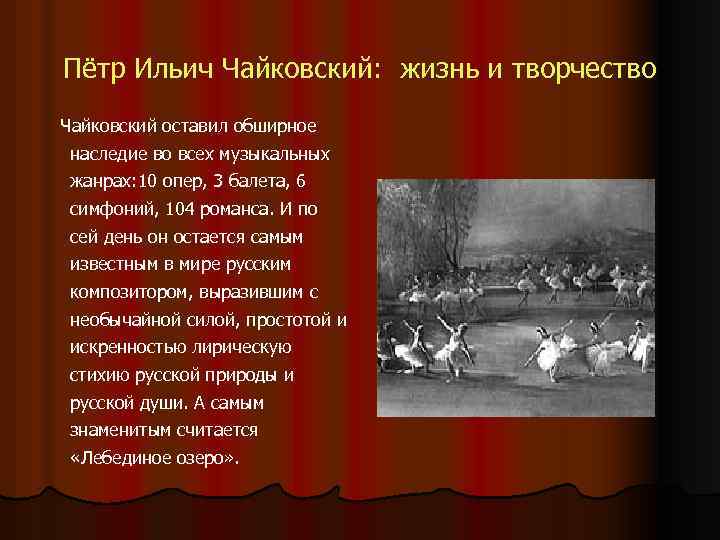 Пётр Ильич Чайковский: жизнь и творчество

Чайковский оставил обширное наследие во всех музыкальных жанрах:10 опер, 3 балета, 6 симфоний, 104 романса. И по сей день он остается самым известным в мире русским композитором, выразившим с необычайной силой, простотой и искренностью лирическую стихию русской природы и русской души. А самым знаменитым считается «Лебединое озеро».